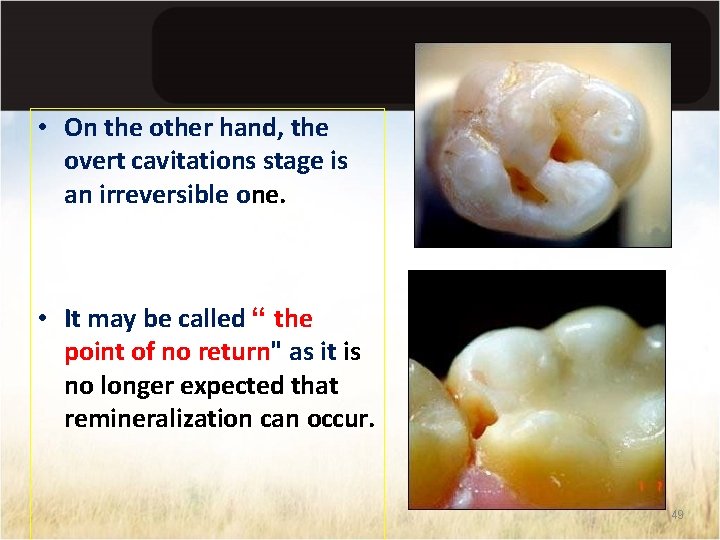 • On the other hand, the overt cavitations stage is an irreversible one.

• It may be called “ the point of no return" as it is no longer expected that remineralization can occur.

49